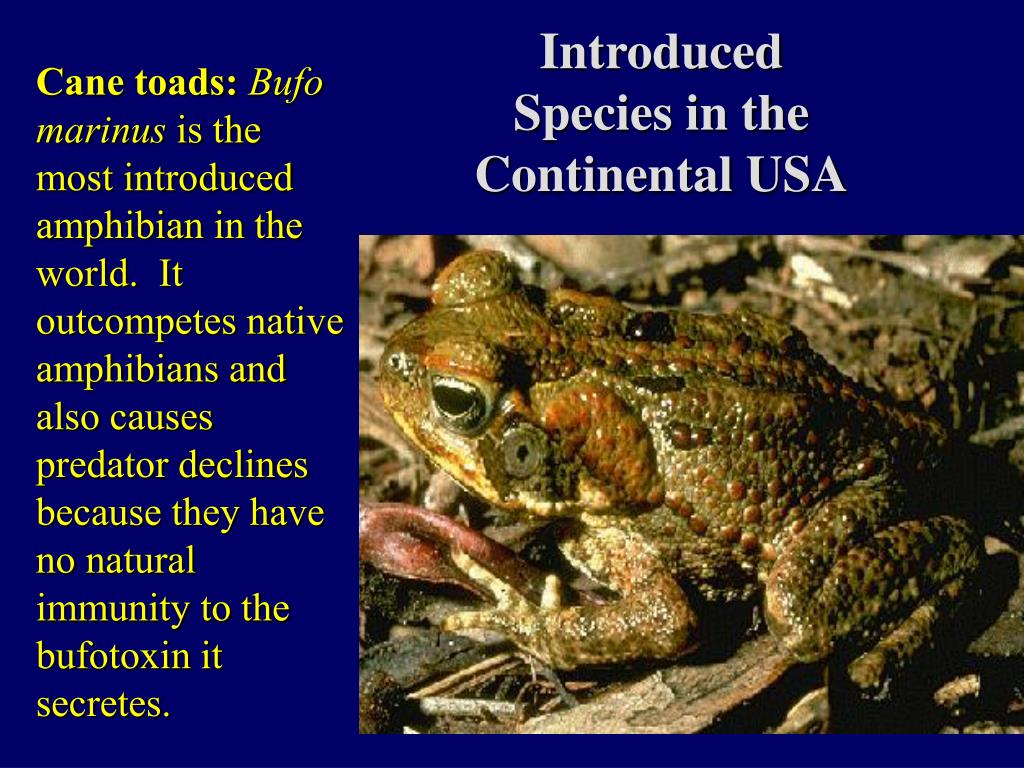 Introduced Species in the Continental USA

Cane toads: Bufo marinus is the most introduced amphibian in the world. It outcompetes native amphibians and also causes predator declines because they have no natural immunity to the bufotoxin it secretes.